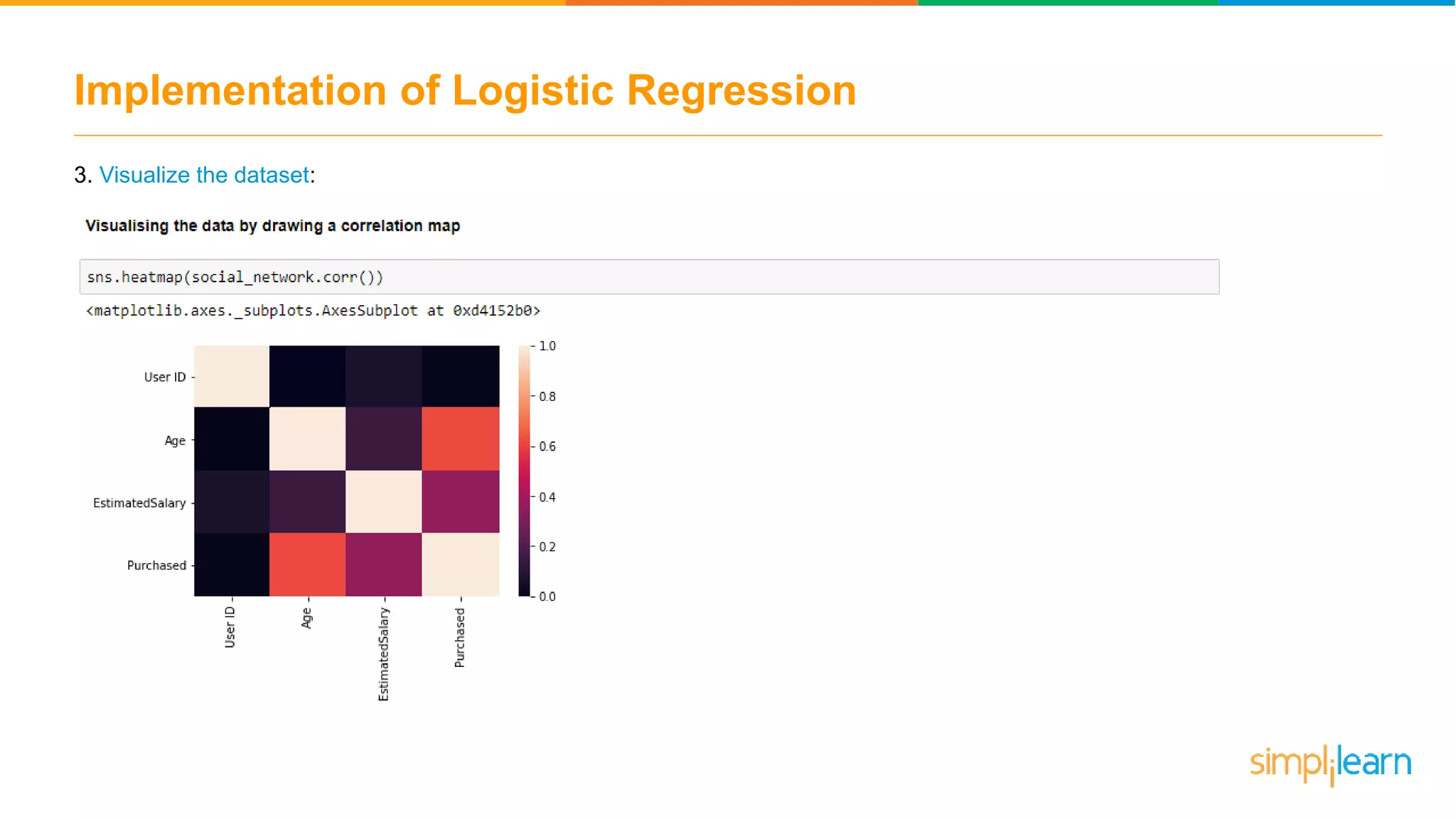 Implementation of Logistic Regression

3. Visualize the dataset:

Visualising the data by drawing a correlation map

sns.heatmap(social_network.corr())

<matplotlib.axes._subplots.AxesSubplot at 0xd4152b0>

User ID
Age
EstimatedSalary
Purchased

User ID
Age
EstimatedSalary
Purchased

1.0
0.8
0.6
0.4
0.2
0.0

simplilearn